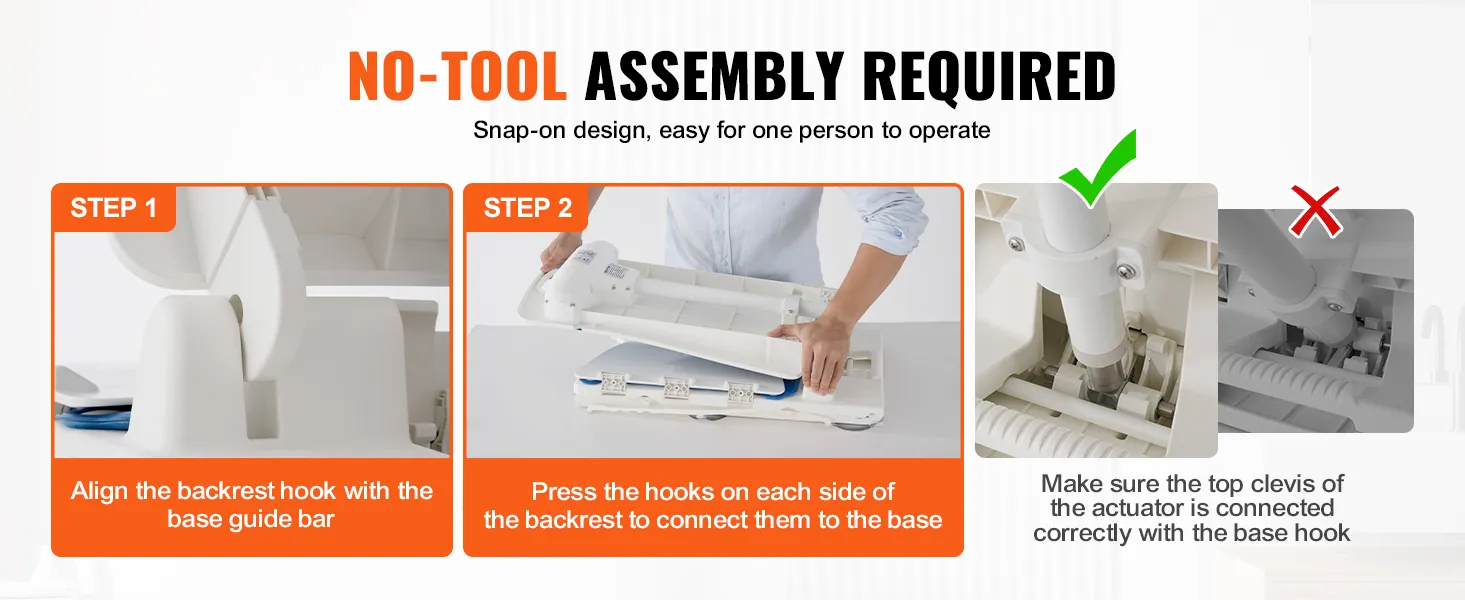 NO-TOOL ASSEMBLY REQUIRED

Snap-on design, easy for one person to operate

STEP 1

Align the backrest hook with the base guide bar

STEP 2

Press the hooks on each side of the backrest to connect them to the base

Make sure the top clevis of the actuator is connected correctly with the base hook